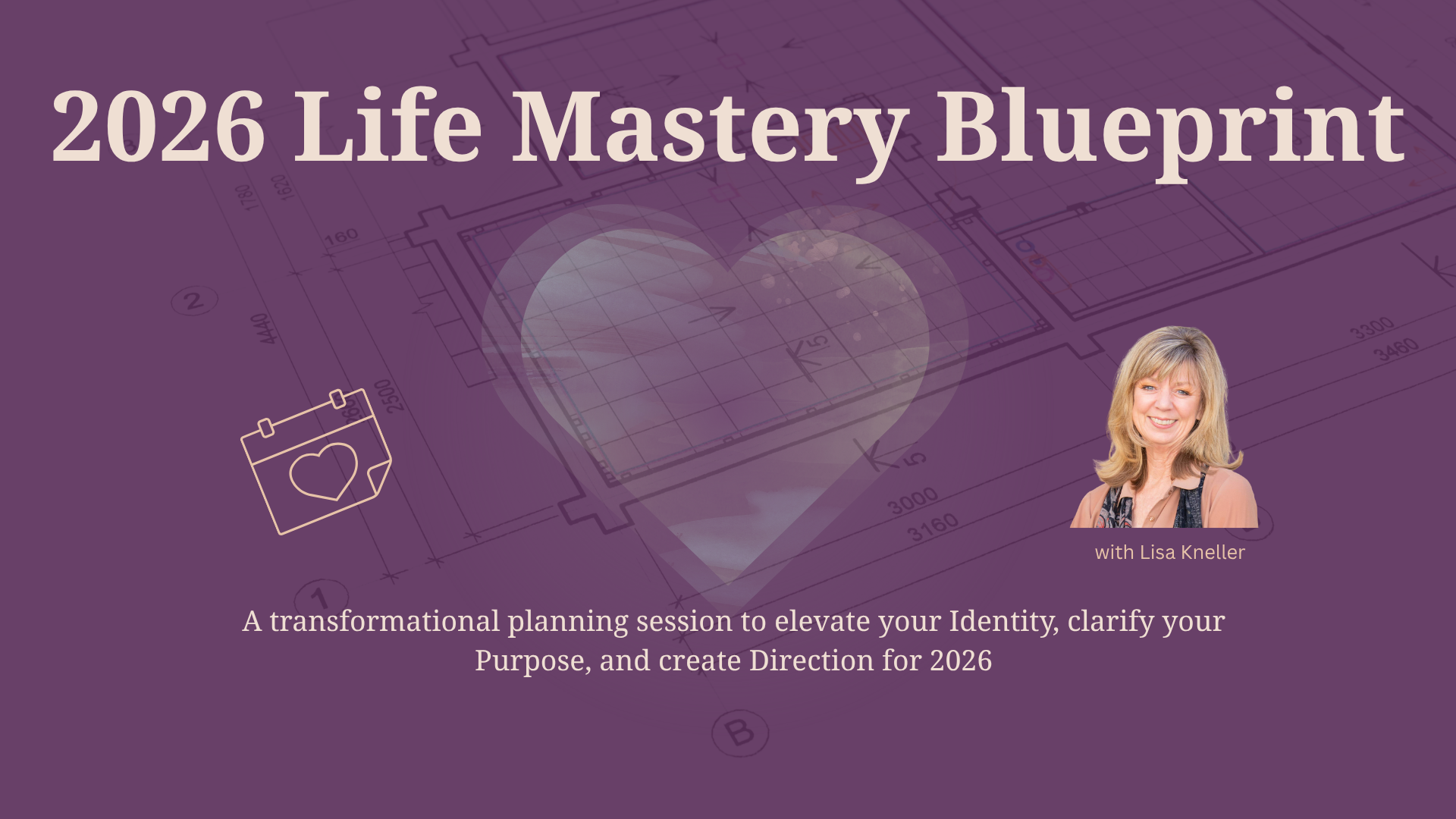 2026 Life Mastery Blueprint

with Lisa Kneller

A transformational planning session to elevate your Identity, clarify your Purpose, and create Direction for 2026